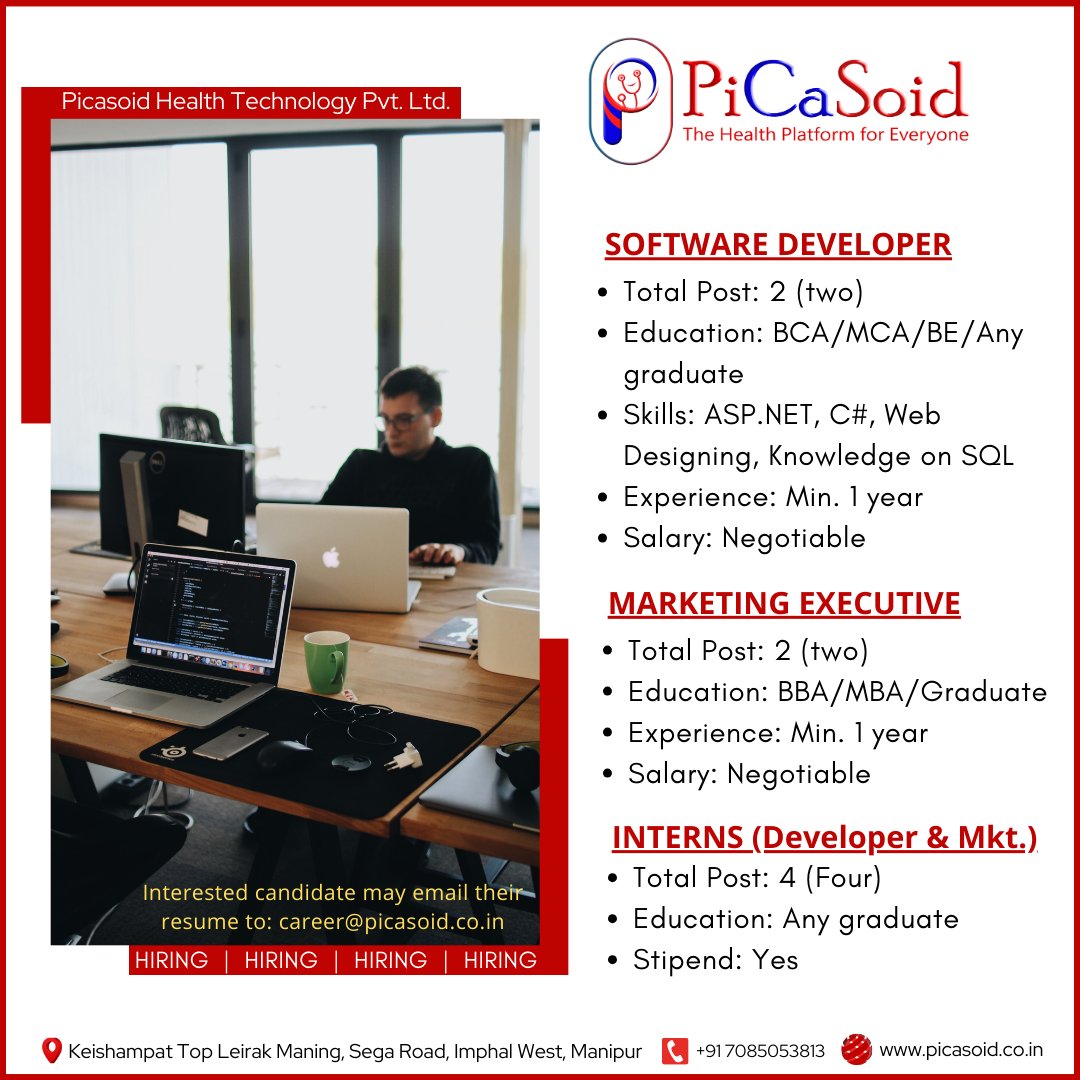 Picasoid Health Technology Pvt. Ltd.

PiCaSoid
The Health Platform for Everyone

SOFTWARE DEVELOPER
• Total Post: 2 (two)
• Education: BCA/MCA/BE/Any graduate
• Skills: ASP.NET, C#, Web Designing, Knowledge on SQL
• Experience: Min. 1 year
• Salary: Negotiable

MARKETING EXECUTIVE
• Total Post: 2 (two)
• Education: BBA/MBA/Graduate
• Experience: Min. 1 year
• Salary: Negotiable

INTERNS (Developer & Mkt.)
• Total Post: 4 (Four)
• Education: Any graduate
• Stipend: Yes

Interested candidate may email their resume to: career@picasoid.co.in

HIRING | HIRING | HIRING | HIRING

Keishampat Top Leirak Maning, Sega Road, Imphal West, Manipur +91 7085053813 www.picasoid.co.in